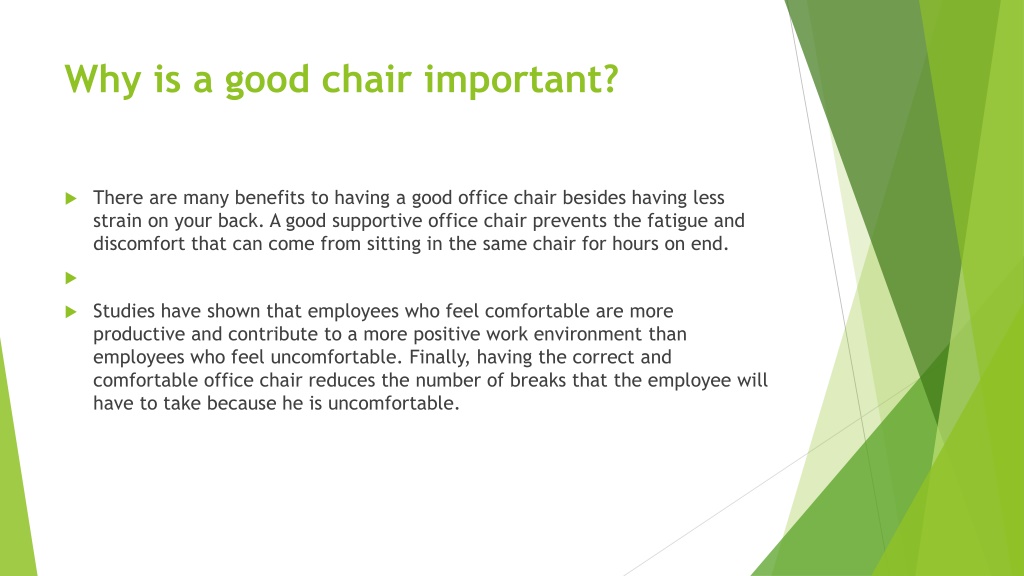 Why is a good chair important?

There are many benefits to having a good office chair besides having less strain on your back. A good supportive office chair prevents the fatigue and discomfort that can come from sitting in the same chair for hours on end.

Studies have shown that employees who feel comfortable are more productive and contribute to a more positive work environment than employees who feel uncomfortable. Finally, having the correct and comfortable office chair reduces the number of breaks that the employee will have to take because he is uncomfortable.